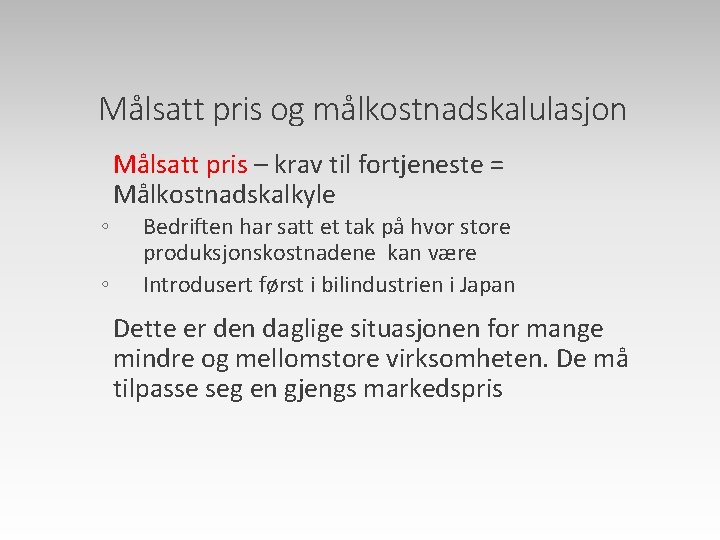 Målsatt pris og målkostnadskalulasjon

Målsatt pris – krav til fortjeneste = Målkostnadskalkyle

◦ Bedriften har satt et tak på hvor store produksjonskostnadene kan være
◦ Introdusert først i bilindustrien i Japan

Dette er den daglige situasjonen for mange mindre og mellomstore virksomheten. De må tilpasse seg en gjengs markedspris